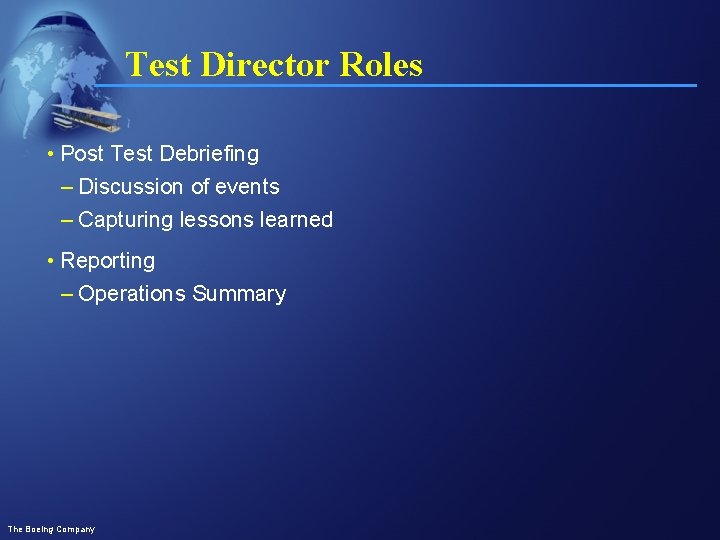 Test Director Roles

• Post Test Debriefing
– Discussion of events
– Capturing lessons learned

• Reporting
– Operations Summary

The Boeing Company